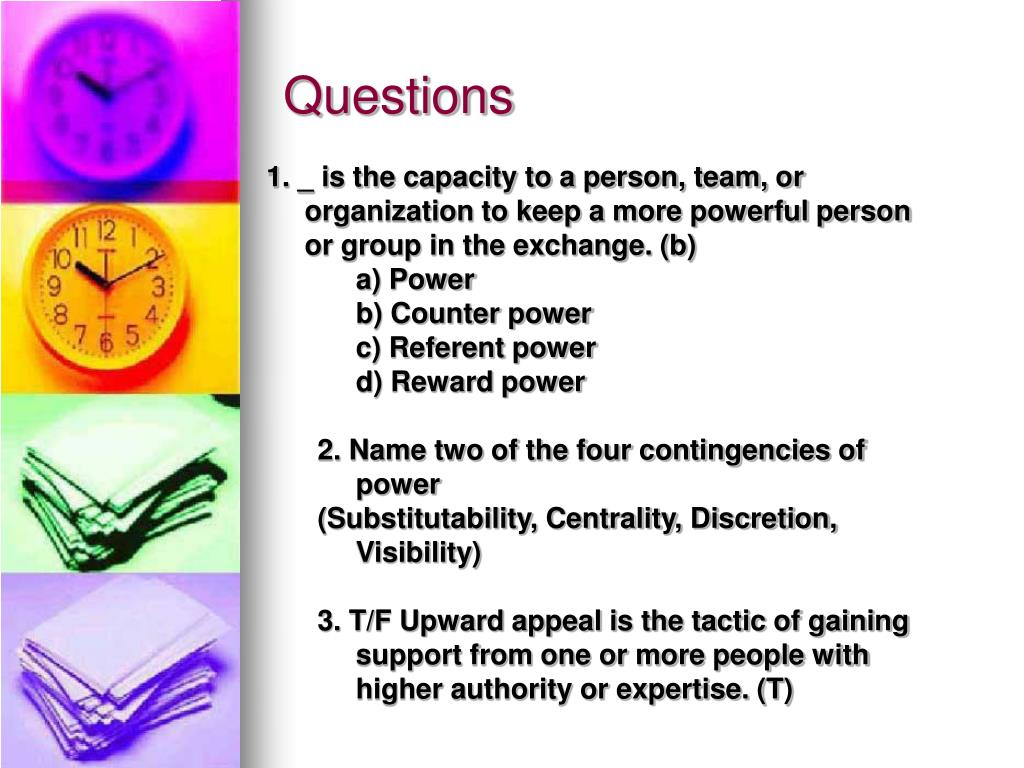 Questions

1. _ is the capacity to a person, team, or organization to keep a more powerful person or group in the exchange. (b)
a) Power
b) Counter power
c) Referent power
d) Reward power

2. Name two of the four contingencies of power
(Substitutability, Centrality, Discretion, Visibility)

3. T/F Upward appeal is the tactic of gaining support from one or more people with higher authority or expertise. (T)